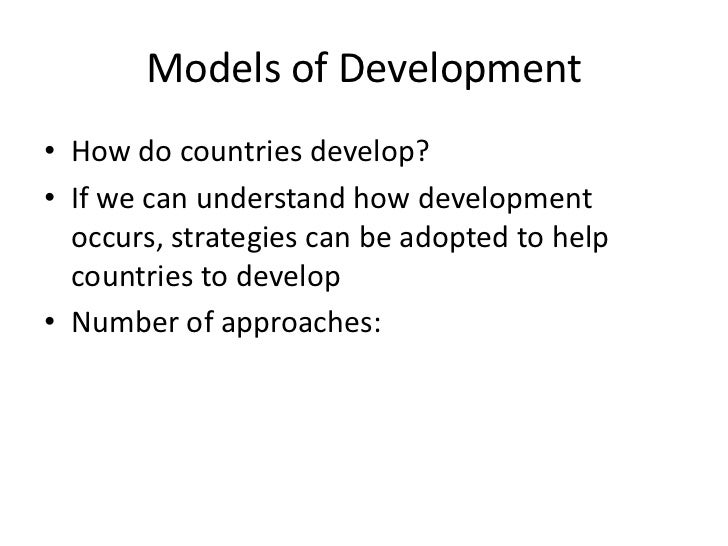 Models of Development

• How do countries develop?
• If we can understand how development occurs, strategies can be adopted to help countries to develop
• Number of approaches: